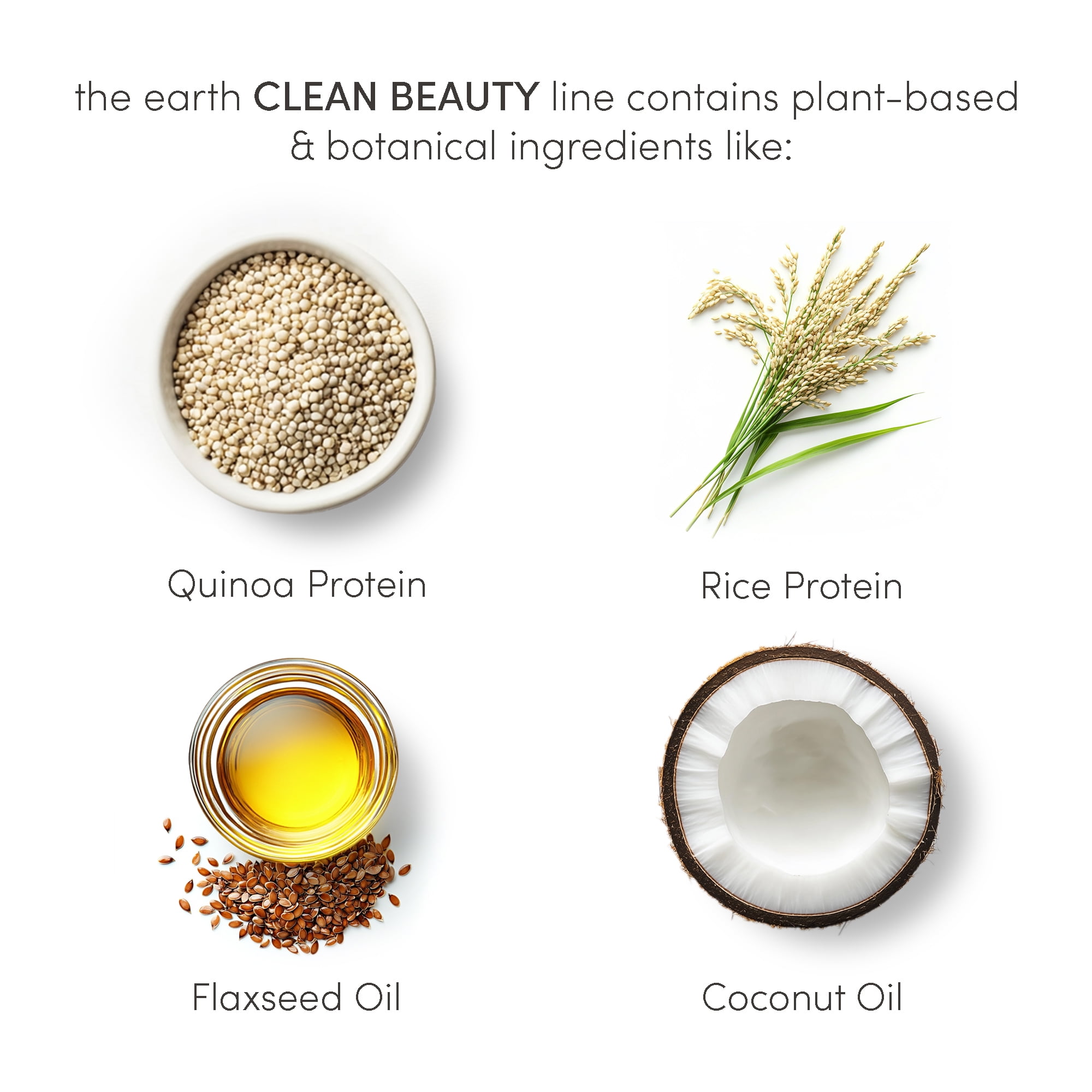 the earth CLEAN BEAUTY line contains plant-based & botanical ingredients like:

Quinoa Protein

Rice Protein

Flaxseed Oil

Coconut Oil